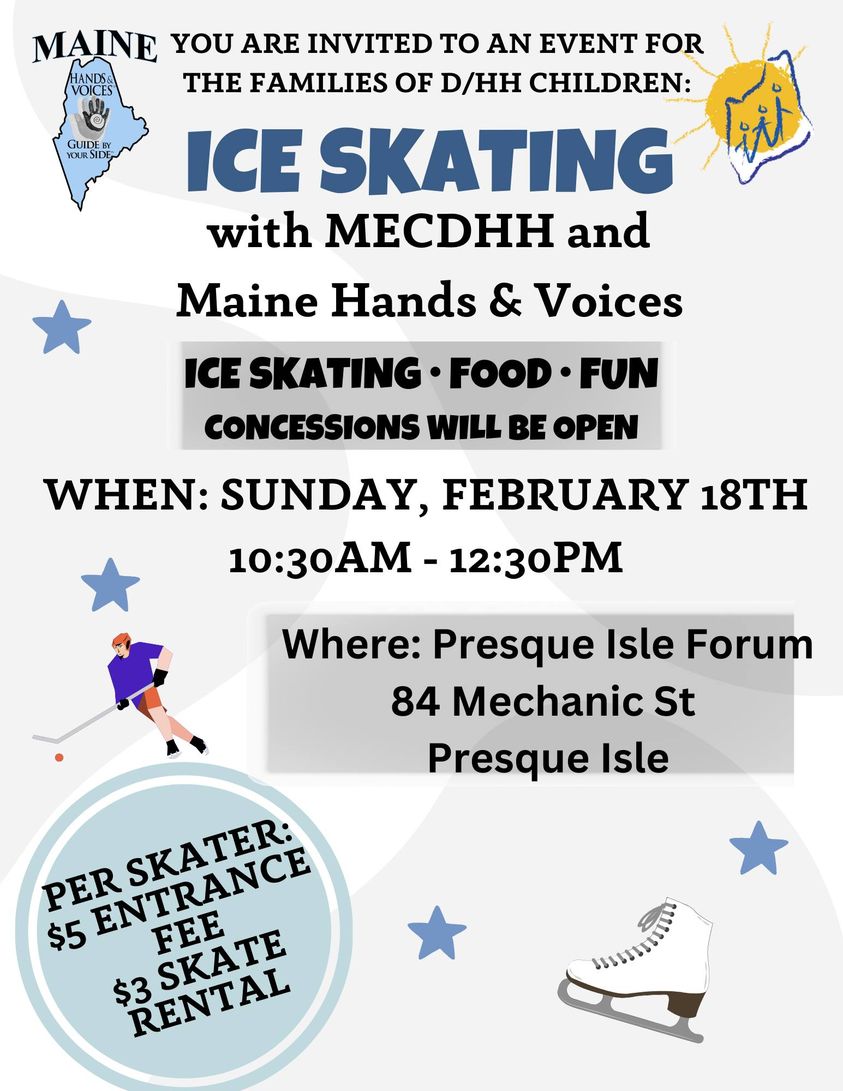 MAINE
HANDS & VOICES
GUIDE BY YOUR SIDE

YOU ARE INVITED TO AN EVENT FOR THE FAMILIES OF D/HH CHILDREN:

ICE SKATING

with MECDHH and Maine Hands & Voices

ICE SKATING • FOOD • FUN
CONCESSIONS WILL BE OPEN

WHEN: SUNDAY, FEBRUARY 18TH
10:30AM - 12:30PM

Where: Presque Isle Forum
84 Mechanic St
Presque Isle

PER SKATER:
$5 ENTRANCE FEE
$3 SKATE RENTAL